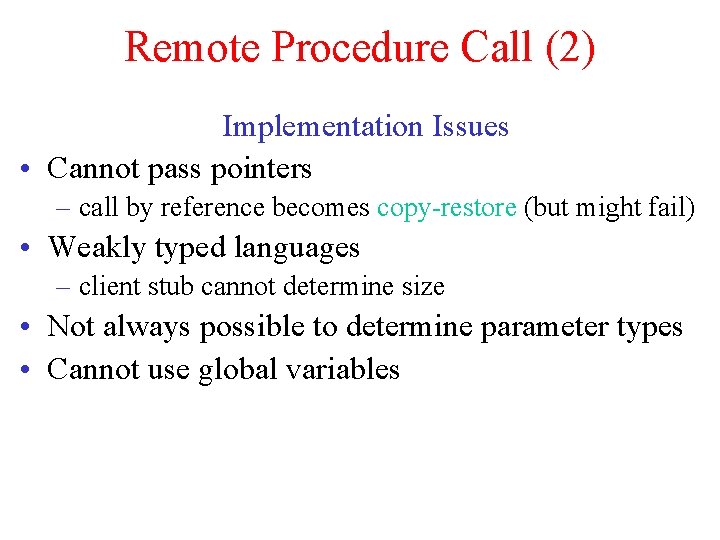 Remote Procedure Call (2)

Implementation Issues

• Cannot pass pointers
– call by reference becomes copy-restore (but might fail)
• Weakly typed languages
– client stub cannot determine size
• Not always possible to determine parameter types
• Cannot use global variables